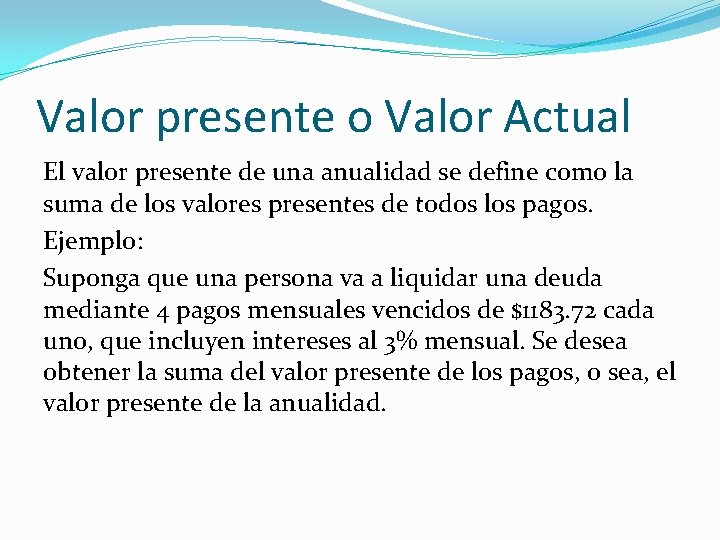 Valor presente o Valor Actual

El valor presente de una anualidad se define como la suma de los valores presentes de todos los pagos.

Ejemplo:

Suponga que una persona va a liquidar una deuda mediante 4 pagos mensuales vencidos de $1183.72 cada uno, que incluyen intereses al 3% mensual. Se desea obtener la suma del valor presente de los pagos, o sea, el valor presente de la anualidad.